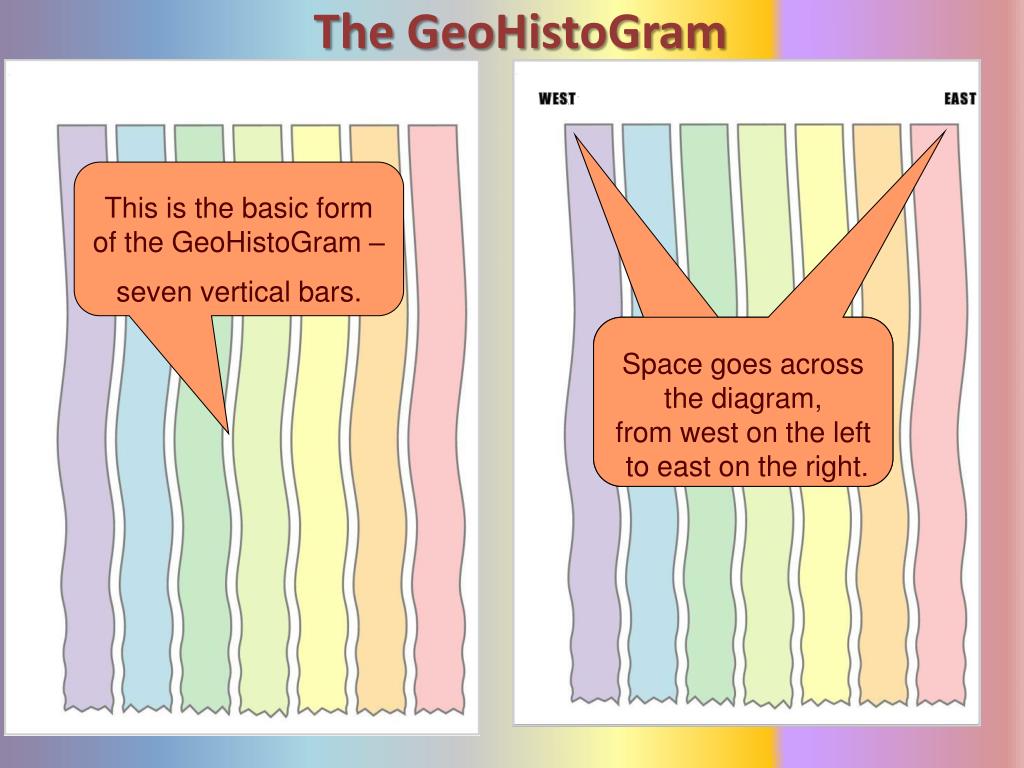 The GeoHistoGram

This is the basic form of the GeoHistoGram –

seven vertical bars.

WEST

EAST

Space goes across the diagram, from west on the left to east on the right.